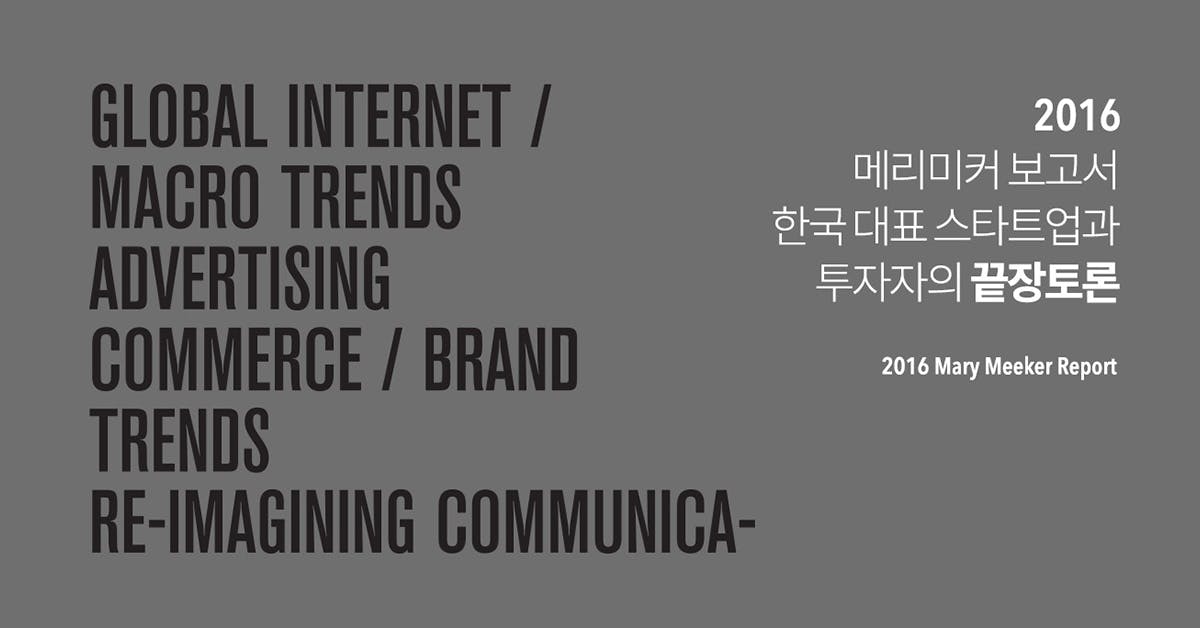 GLOBAL INTERNET / MACRO TRENDS ADVERTISING COMMERCE / BRAND TRENDS RE-IMAGINING COMMUNICA-

2016
메리미커 보고서
한국 대표 스타트업과
투자자의 끝장토론

2016 Mary Meeker Report